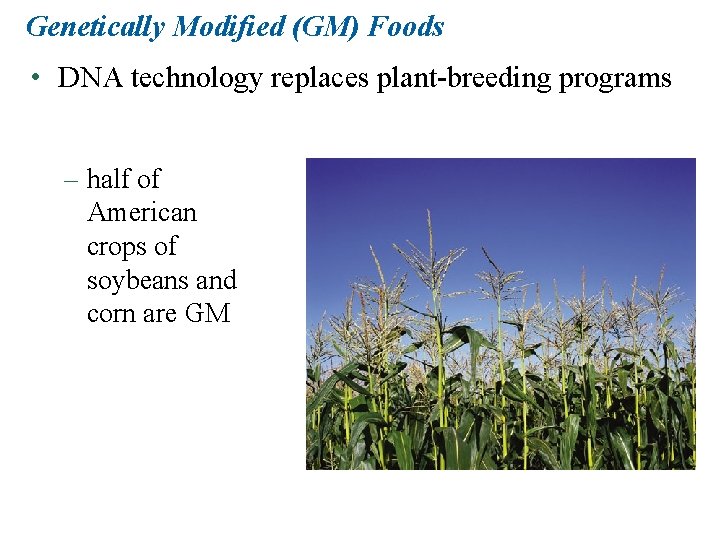 Genetically Modified (GM) Foods

• DNA technology replaces plant-breeding programs

– half of American crops of soybeans and corn are GM